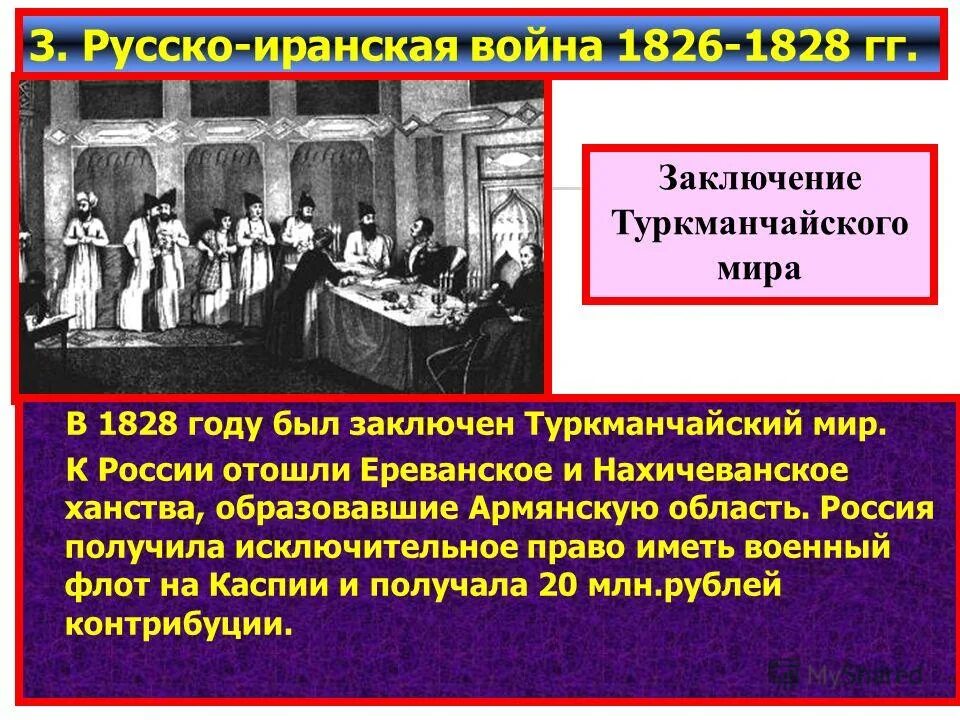 3. Русско-иранская война 1826-1828 гг.

Заключение Туркманчайского мира

В 1828 году был заключен Туркманчайский мир.

К России отошли Ереванское и Нахичеванское ханства, образовавшие Армянскую область. Россия получила исключительное право иметь военный флот на Каспии и получала 20 млн.рублей контрибуции.

MyShared